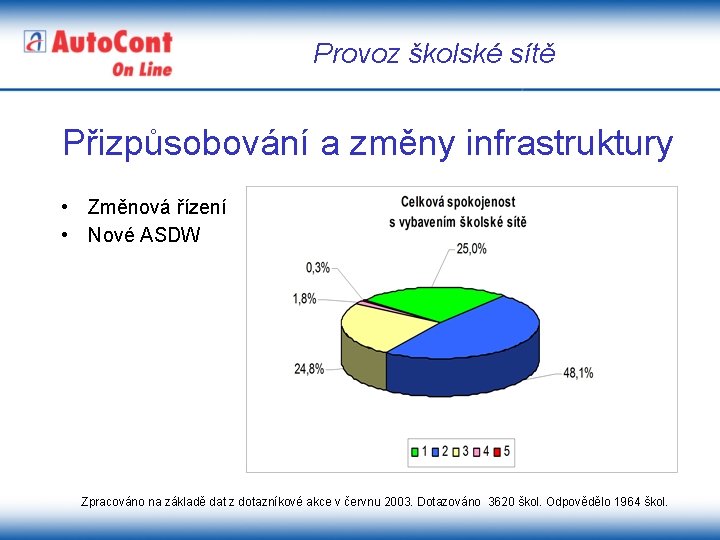 AutoCont On Line

Provoz školské sítě

Přizpůsobování a změny infrastruktury

• Změnová řízení
• Nové ASDW

Celková spokojenost s vybavením školské sítě

25,0%
0,3%
1,8%
24,8%
48,1%

1 2 3 4 5

Zpracováno na základě dat z dotazníkové akce v červnu 2003. Dotazováno 3620 škol. Odpovědělo 1964 škol.